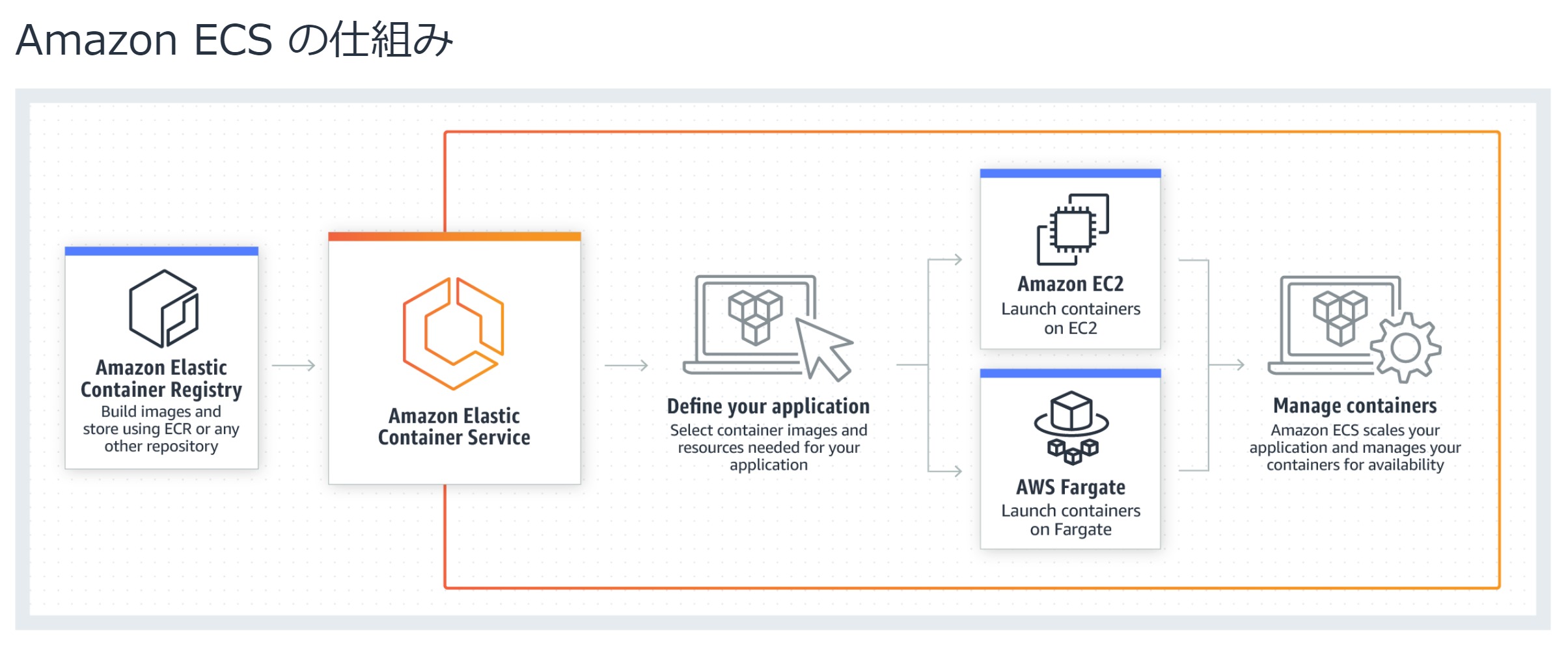 Amazon ECS の仕組み

Amazon Elastic Container Registry
Build images and store using ECR or any other repository

Amazon Elastic Container Service

Define your application
Select container images and resources needed for your application

Amazon EC2
Launch containers on EC2

AWS Fargate
Launch containers on Fargate

Manage containers
Amazon ECS scales your application and manages your containers for availability